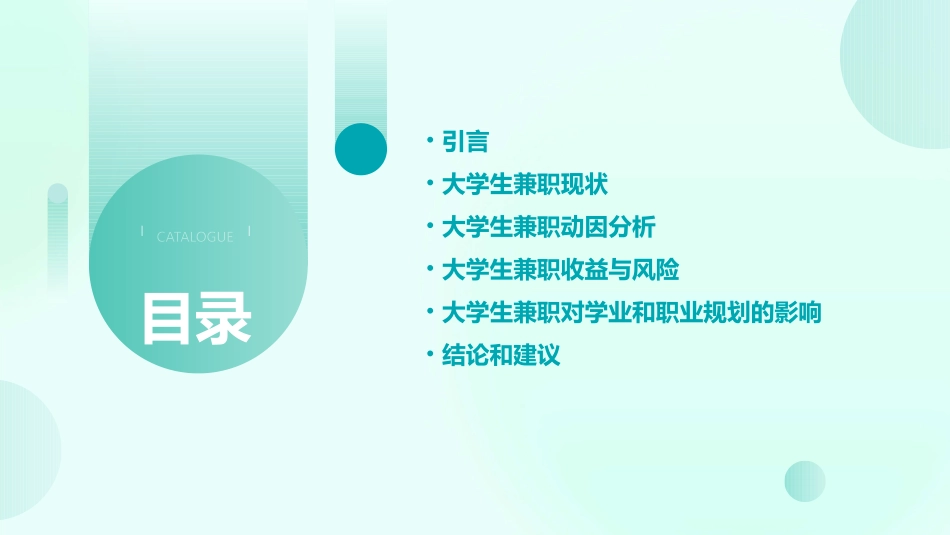 CATALOGUE

目录

• 引言
• 大学生兼职现状
• 大学生兼职动因分析
• 大学生兼职收益与风险
• 大学生兼职对学业和职业规划的影响
• 结论和建议